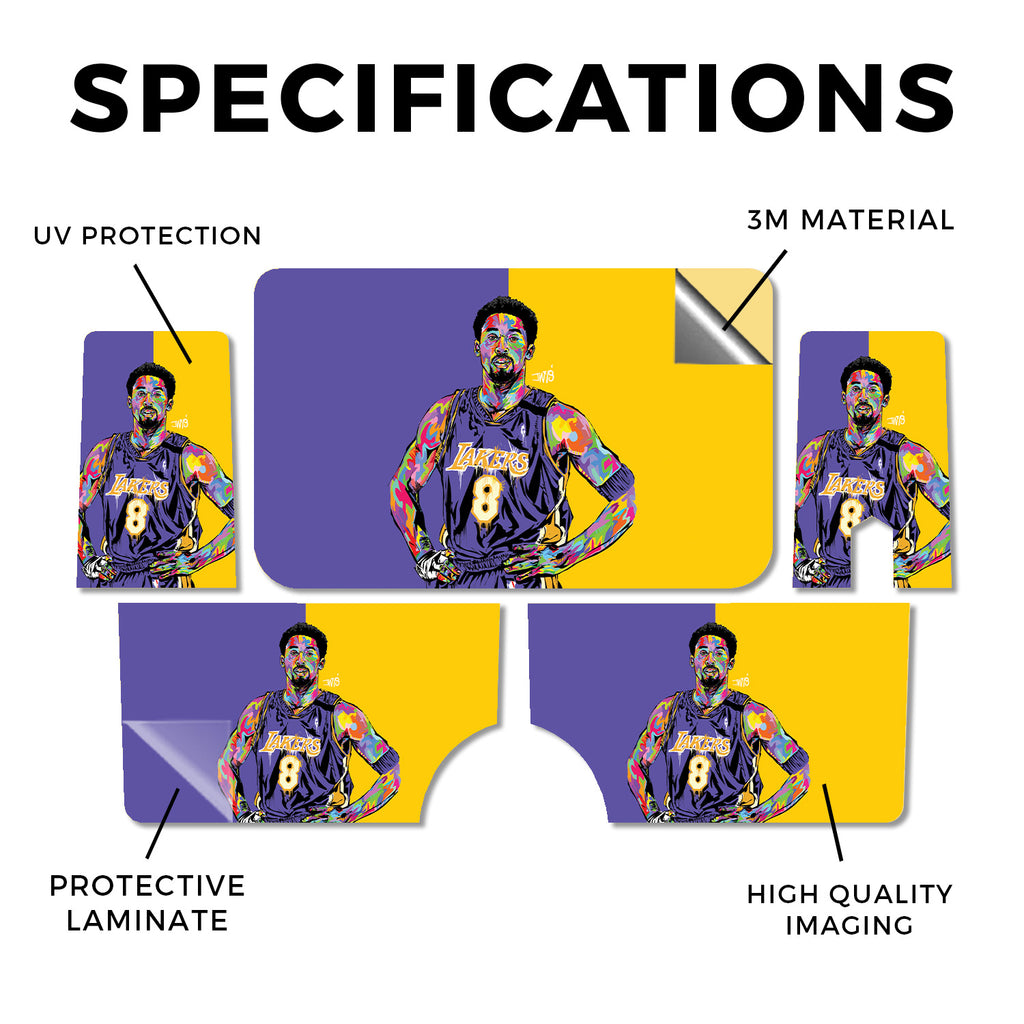 SPECIFICATIONS

UV PROTECTION

3M MATERIAL

LAKERS
8

LAKERS
8

LAKERS
8

LAKERS
8

LAKERS
8

PROTECTIVE LAMINATE

HIGH QUALITY IMAGING